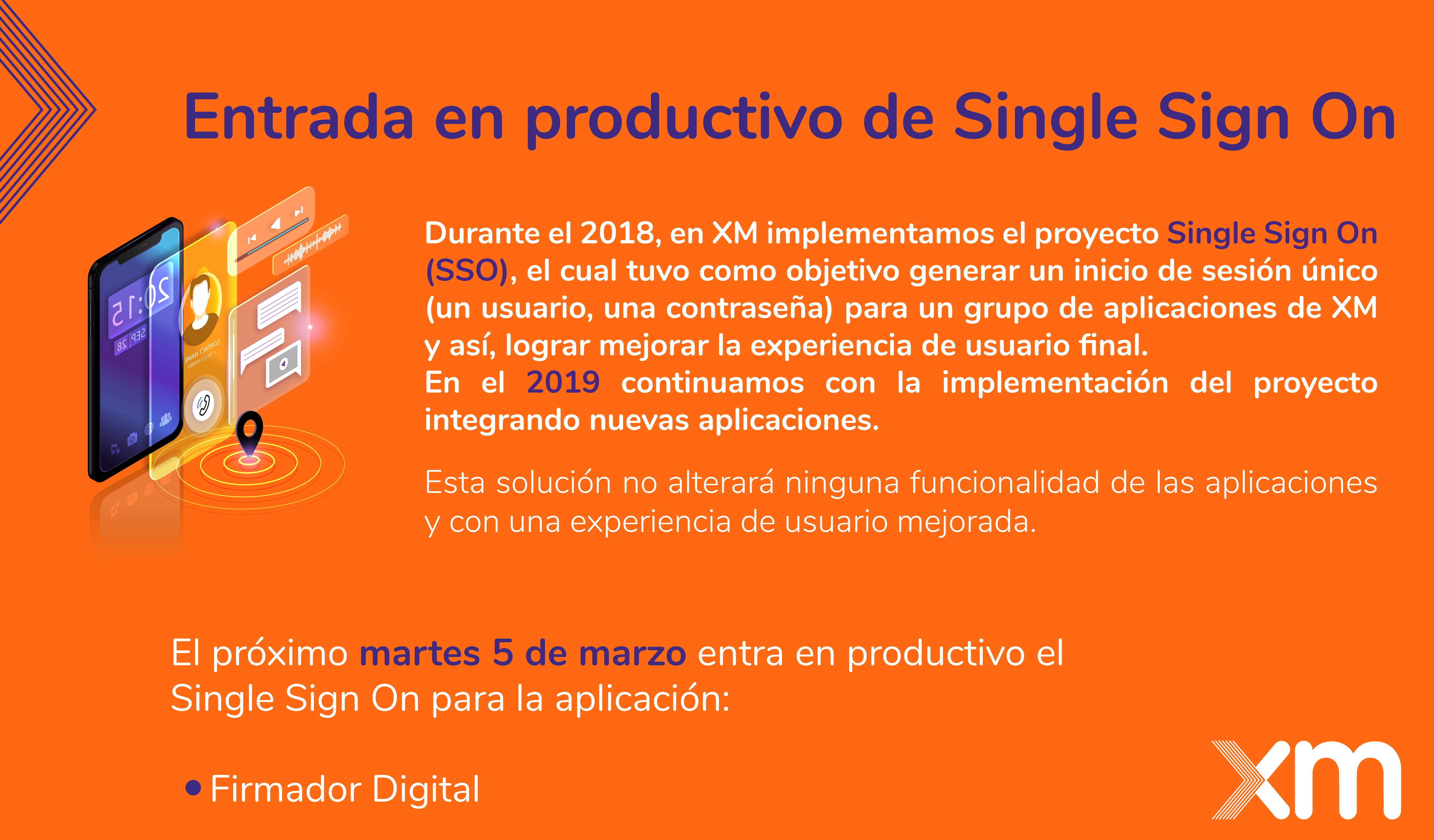 Entrada en productivo de Single Sign On

Durante el 2018, en XM implementamos el proyecto Single Sign On (SSO), el cual tuvo como objetivo generar un inicio de sesión único (un usuario, una contraseña) para un grupo de aplicaciones de XM y así, lograr mejorar la experiencia de usuario final.
En el 2019 continuamos con la implementación del proyecto integrando nuevas aplicaciones.

Esta solución no alterará ninguna funcionalidad de las aplicaciones y con una experiencia de usuario mejorada.

El próximo martes 5 de marzo entra en productivo el Single Sign On para la aplicación:

• Firmador Digital

xm